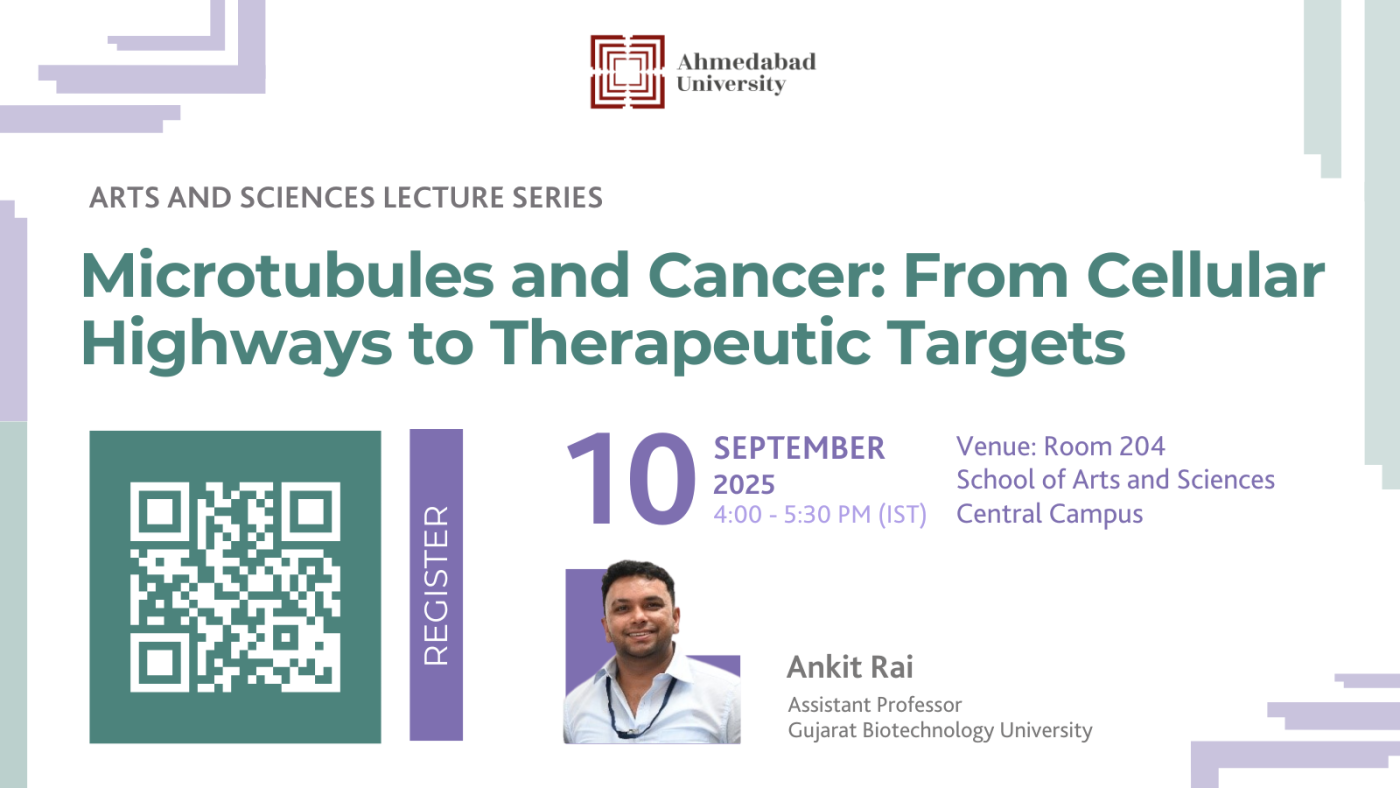 Ahmedabad University

ARTS AND SCIENCES LECTURE SERIES

Microtubules and Cancer: From Cellular Highways to Therapeutic Targets

REGISTER

10 SEPTEMBER 2025
4:00 - 5:30 PM (IST)

Venue: Room 204
School of Arts and Sciences
Central Campus

Ankit Rai
Assistant Professor
Gujarat Biotechnology University